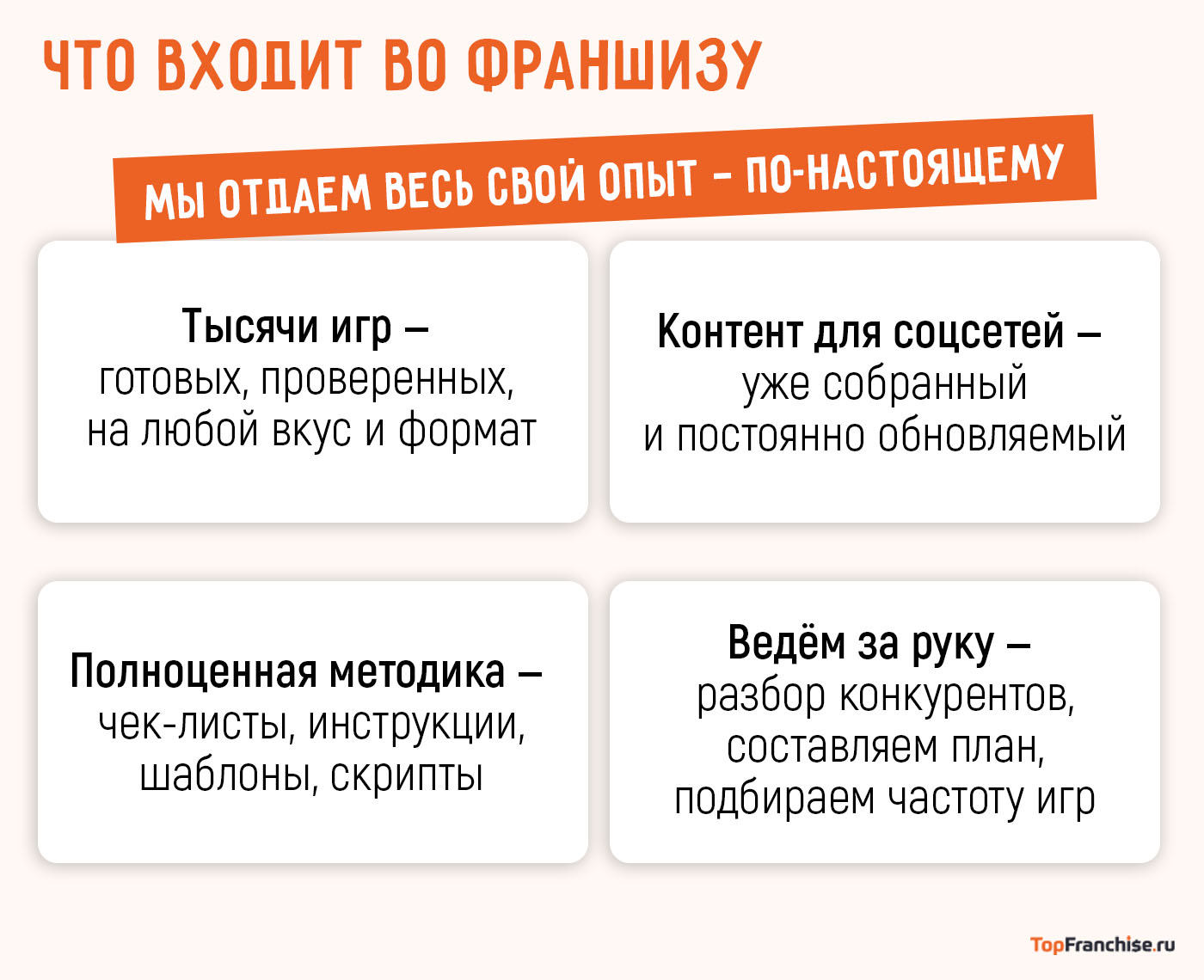 ЧТО ВХОДИТ ВО ФРАНШИЗУ

МЫ ОТДАЕМ ВЕСЬ СВОЙ ОПЫТ – ПО-НАСТОЯЩЕМУ

Тысячи игр – готовых, проверенных, на любой вкус и формат

Контент для соцсетей – уже собранный и постоянно обновляемый

Полноценная методика – чек-листы, инструкции, шаблоны, скрипты

Ведём за руку – разбор конкурентов, составляем план, подбираем частоту игр

TopFranchise.ru